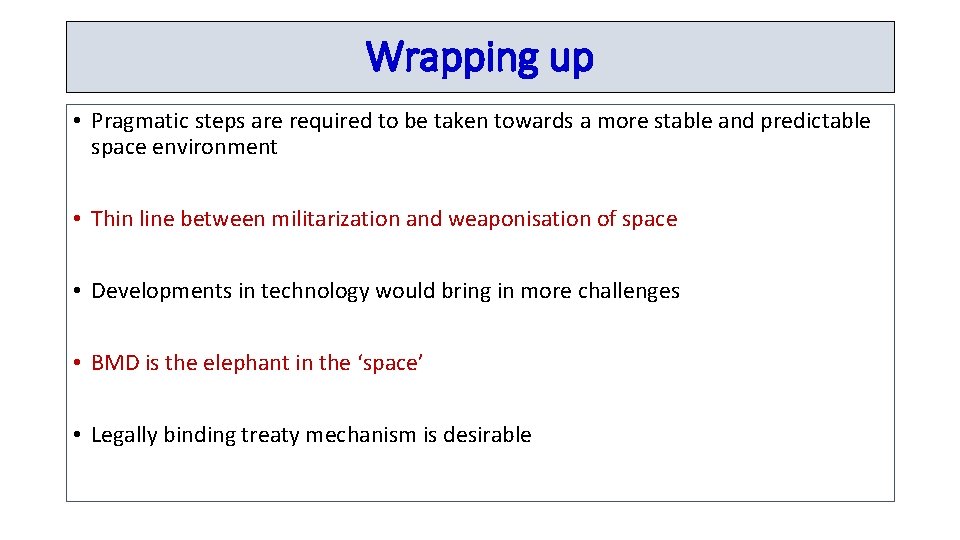 Wrapping up

• Pragmatic steps are required to be taken towards a more stable and predictable space environment

• Thin line between militarization and weaponisation of space

• Developments in technology would bring in more challenges

• BMD is the elephant in the ‘space’

• Legally binding treaty mechanism is desirable